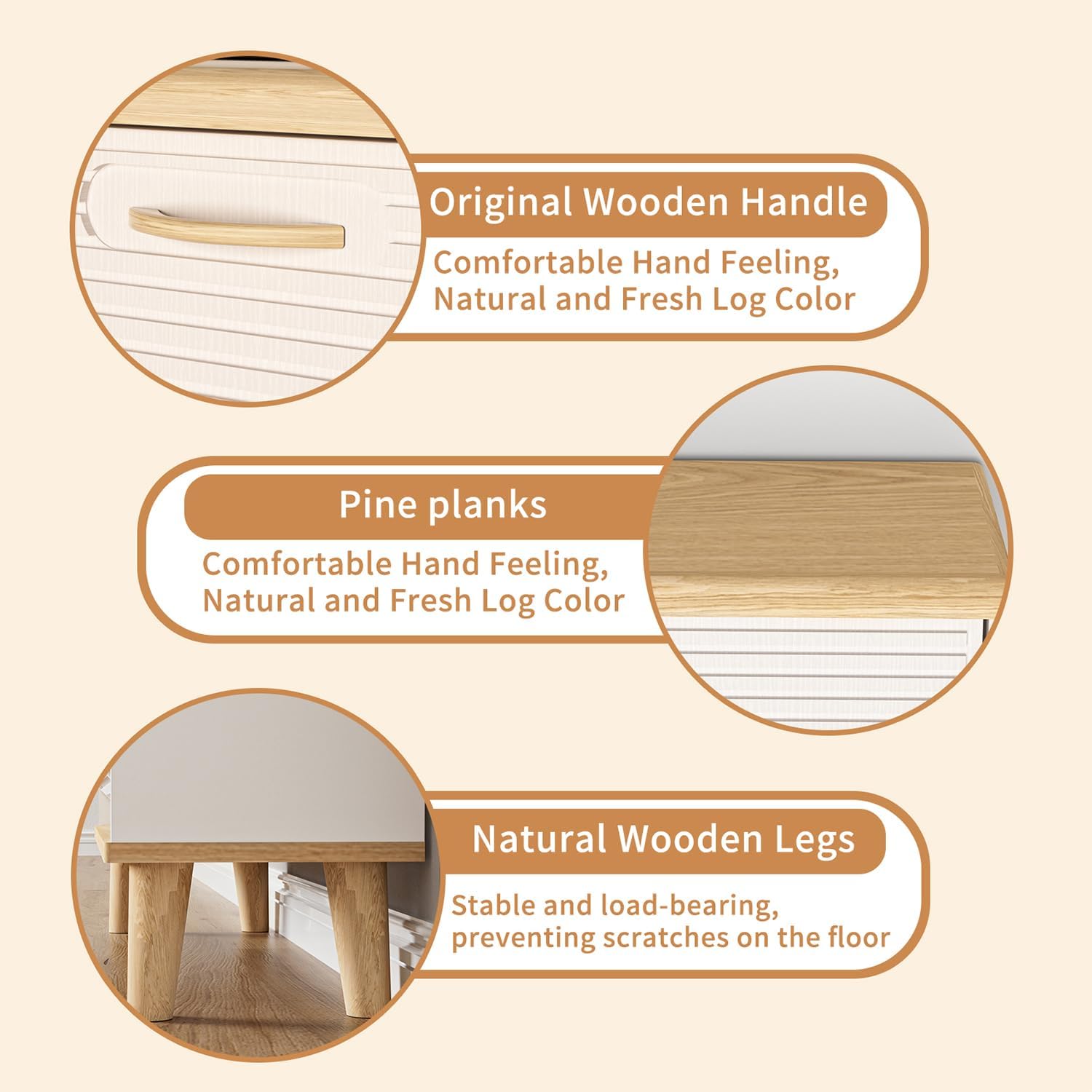 Original Wooden Handle

Comfortable Hand Feeling, Natural and Fresh Log Color

Pine planks

Comfortable Hand Feeling, Natural and Fresh Log Color

Natural Wooden Legs

Stable and load-bearing, preventing scratches on the floor